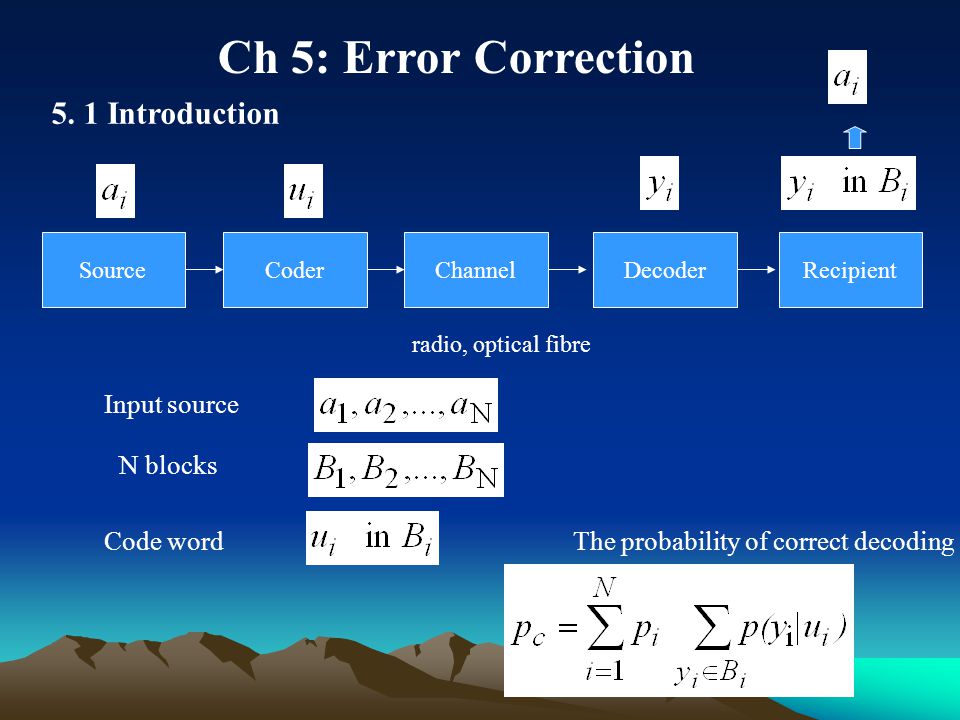 Ch 5: Error Correction

5. 1 Introduction

$a_i$

$a_i$

$u_i$

$y_i$

$y_i$ in $B_i$

Source

Coder

Channel

Decoder

Recipient

radio, optical fibre

Input source $a_1, a_2, ..., a_N$

N blocks $B_1, B_2, ..., B_N$

Code word $u_i$ in $B_i$

The probability of correct decoding

$p_c = \sum_{i=1}^{N} p_i \sum_{y_i \in B_i} p(y_i | u_i)$